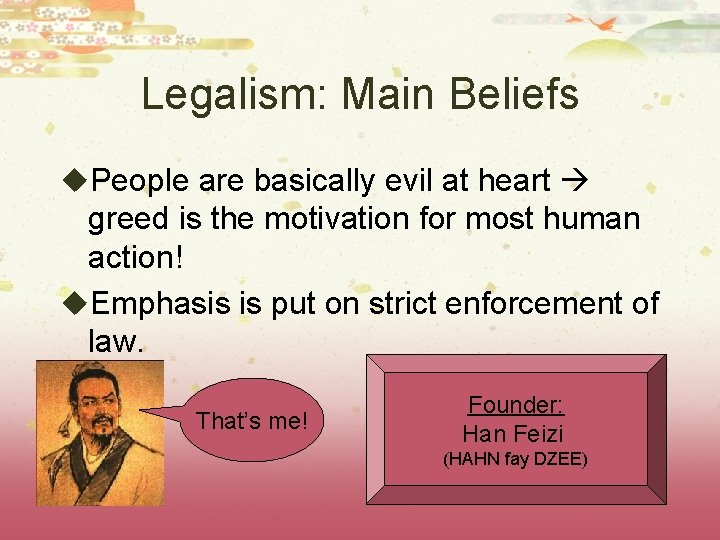 Legalism: Main Beliefs

◆People are basically evil at heart → greed is the motivation for most human action!

◆Emphasis is put on strict enforcement of law.

That's me!

Founder:
Han Feizi
(HAHN fay DZEE)